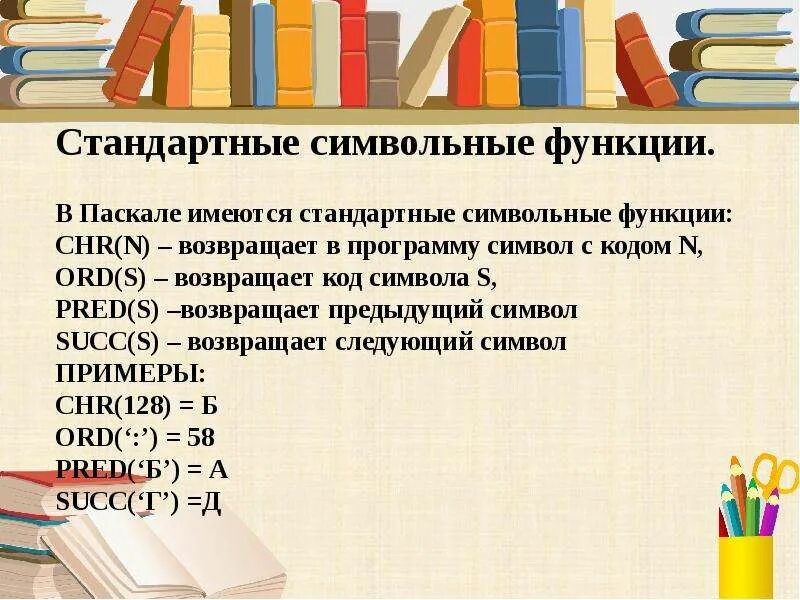 Стандартные символьные функции.

В Паскале имеются стандартные символьные функции:
CHR(N) – возвращает в программу символ с кодом N,
ORD(S) – возвращает код символа S,
PRED(S) –возвращает предыдущий символ
SUCC(S) – возвращает следующий символ
ПРИМЕРЫ:
CHR(128) = Б
ORD(‘:’) = 58
PRED(‘Б’) = А
SUCC(‘Г’) =Д